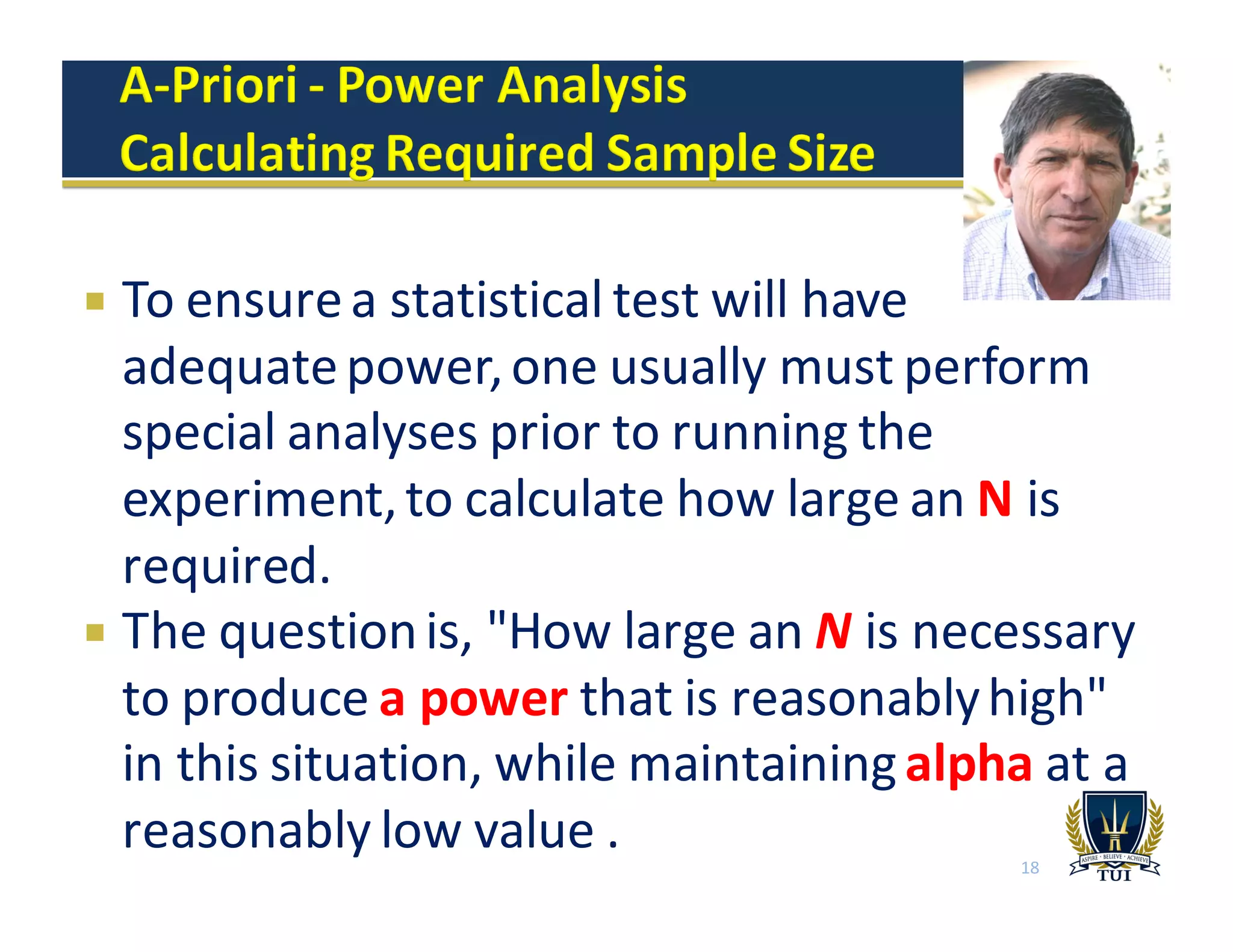 A-Priori - Power Analysis
Calculating Required Sample Size

To ensure a statistical test will have adequate power, one usually must perform special analyses prior to running the experiment, to calculate how large an N is required.

The question is, "How large an N is necessary to produce a power that is reasonably high" in this situation, while maintaining alpha at a reasonably low value .

18

ASPIRE · BELIEVE · ACHIEVE
TUI